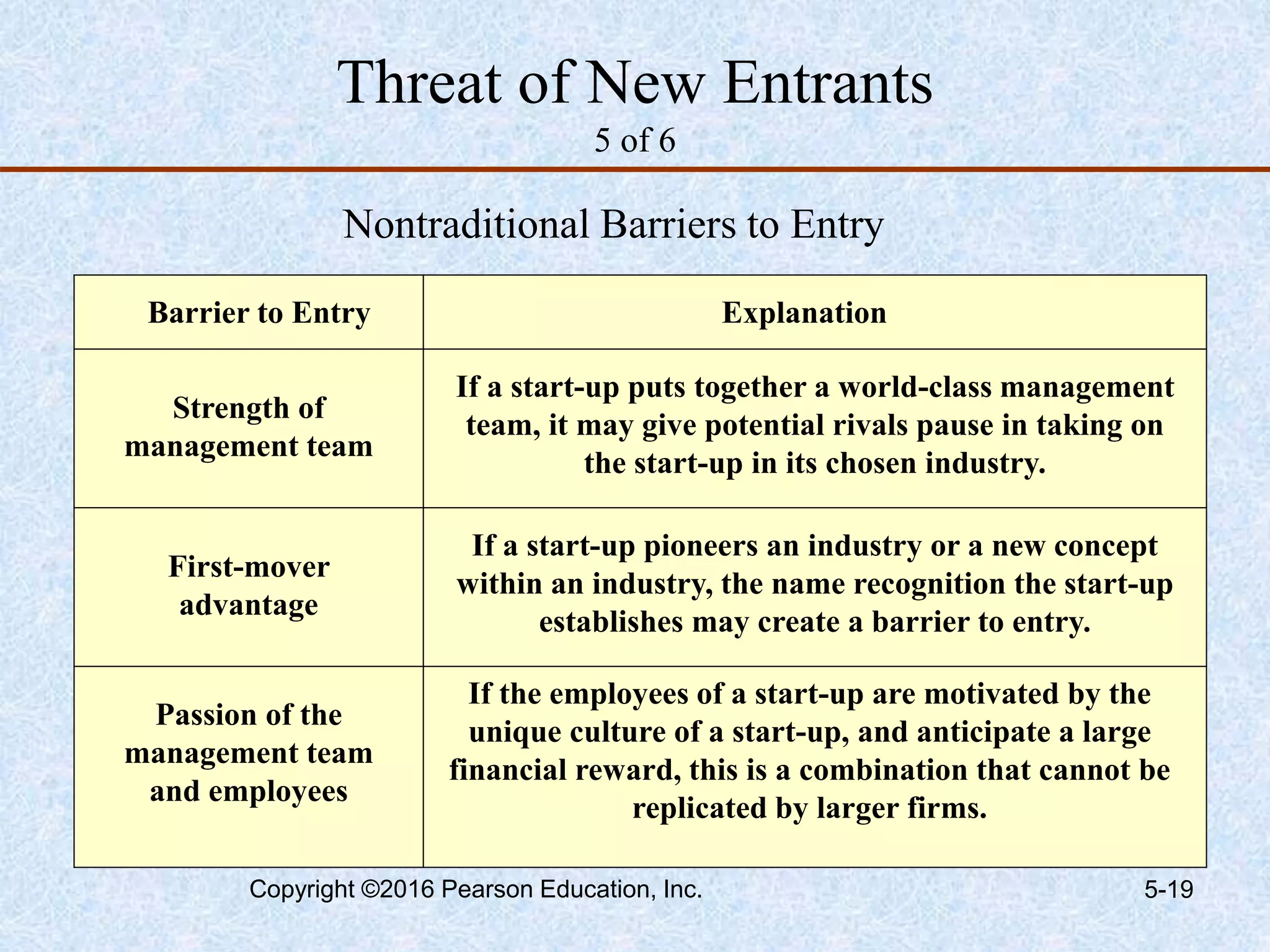 Threat of New Entrants
5 of 6

Nontraditional Barriers to Entry

| Barrier to Entry | Explanation |
|---|---|
| Strength of management team | If a start-up puts together a world-class management team, it may give potential rivals pause in taking on the start-up in its chosen industry. |
| First-mover advantage | If a start-up pioneers an industry or a new concept within an industry, the name recognition the start-up establishes may create a barrier to entry. |
| Passion of the management team and employees | If the employees of a start-up are motivated by the unique culture of a start-up, and anticipate a large financial reward, this is a combination that cannot be replicated by larger firms. |

Copyright ©2016 Pearson Education, Inc.
5-19